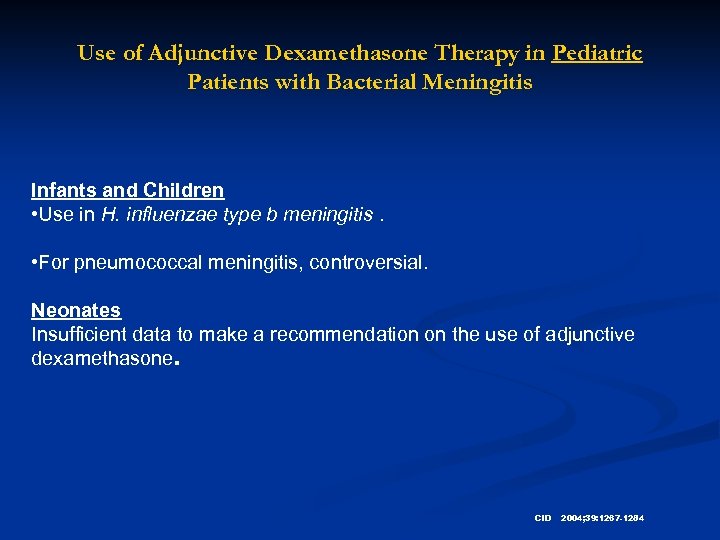 Use of Adjunctive Dexamethasone Therapy in Pediatric Patients with Bacterial Meningitis

Infants and Children
•Use in H. influenzae type b meningitis .

•For pneumococcal meningitis, controversial.

Neonates
Insufficient data to make a recommendation on the use of adjunctive dexamethasone.

CID 2004;39:1267-1284